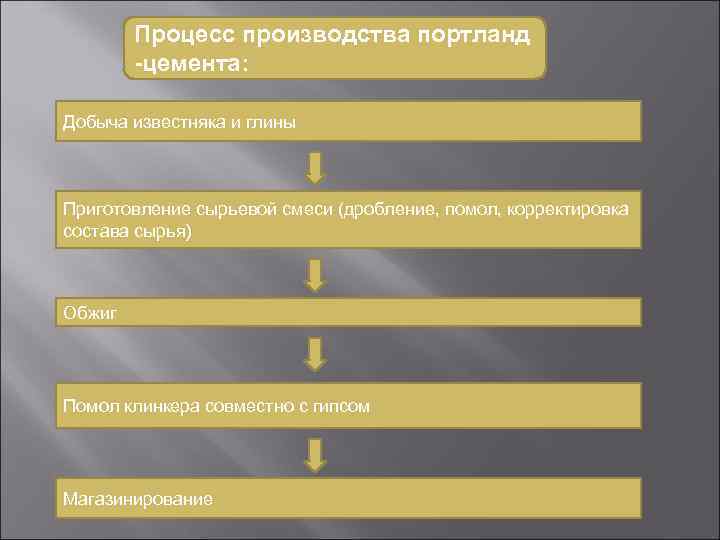 Процесс производства портланд -цемента:

Добыча известняка и глины

Приготовление сырьевой смеси (дробление, помол, корректировка состава сырья)

Обжиг

Помол клинкера совместно с гипсом

Магазинирование